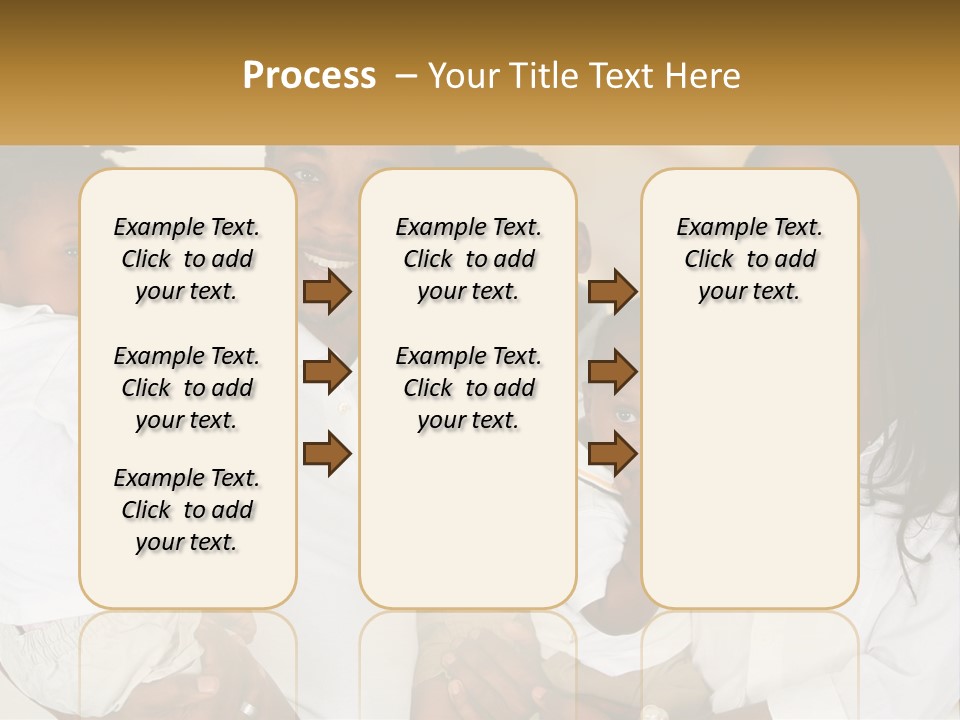 Process – Your Title Text Here

Example Text. Click to add your text.

Example Text. Click to add your text.

Example Text. Click to add your text.

Example Text. Click to add your text.

Example Text. Click to add your text.

Example Text. Click to add your text.